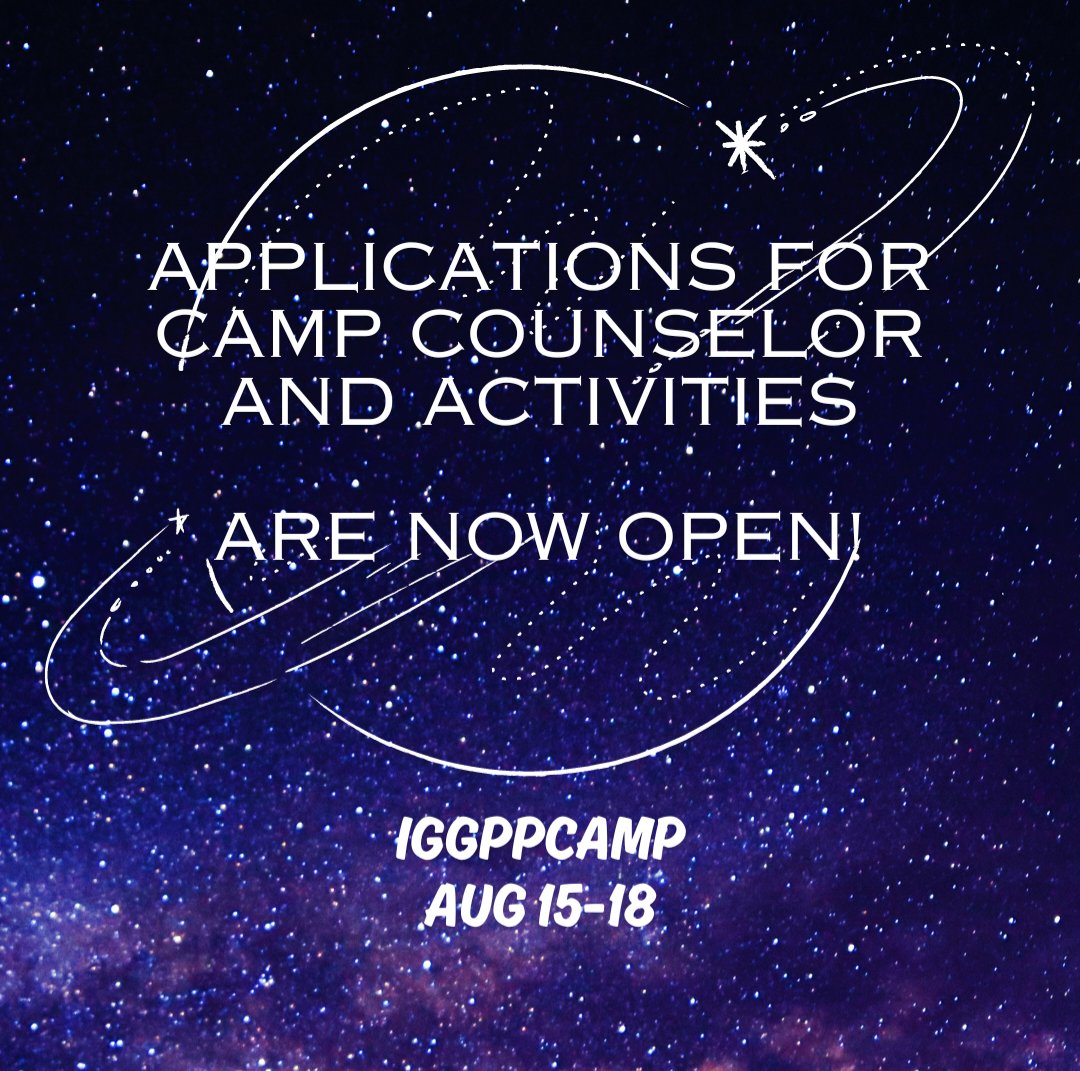 APPLICATIONS FOR CAMP COUNSELOR AND ACTIVITIES

ARE NOW OPEN!

IGGPPCAMP
AUG 15-18